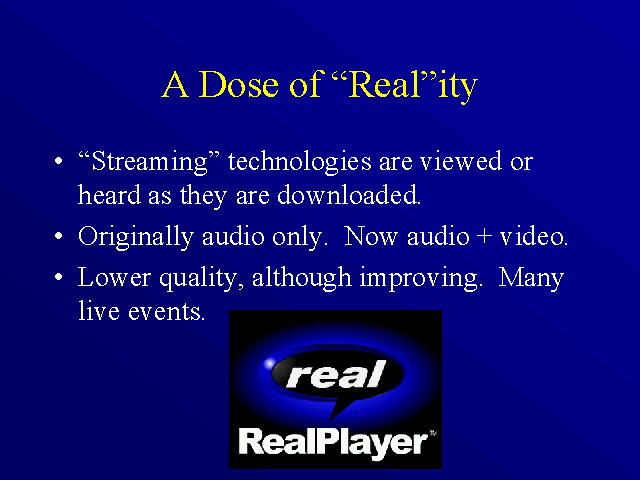 A Dose of “Real”ity

• “Streaming” technologies are viewed or heard as they are downloaded.

• Originally audio only. Now audio + video.

• Lower quality, although improving. Many live events.

real

RealPlayer™